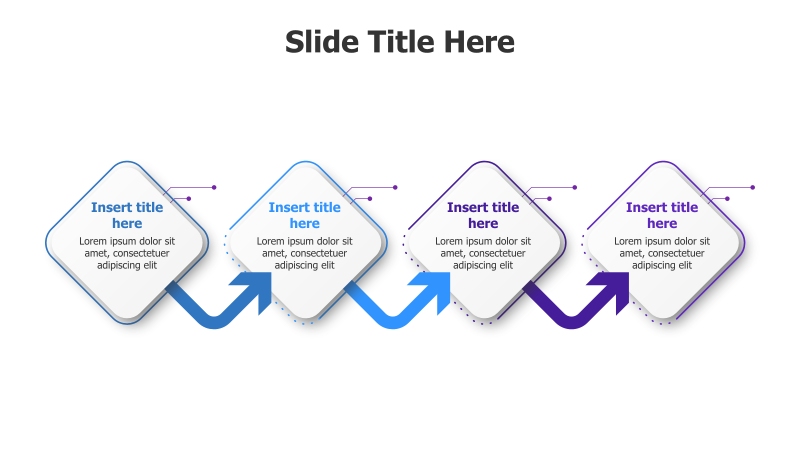 Slide Title Here

Insert title here
Lorem ipsum dolor sit amet, consectetuer adipiscing elit

Insert title here
Lorem ipsum dolor sit amet, consectetuer adipiscing elit

Insert title here
Lorem ipsum dolor sit amet, consectetuer adipiscing elit

Insert title here
Lorem ipsum dolor sit amet, consectetuer adipiscing elit